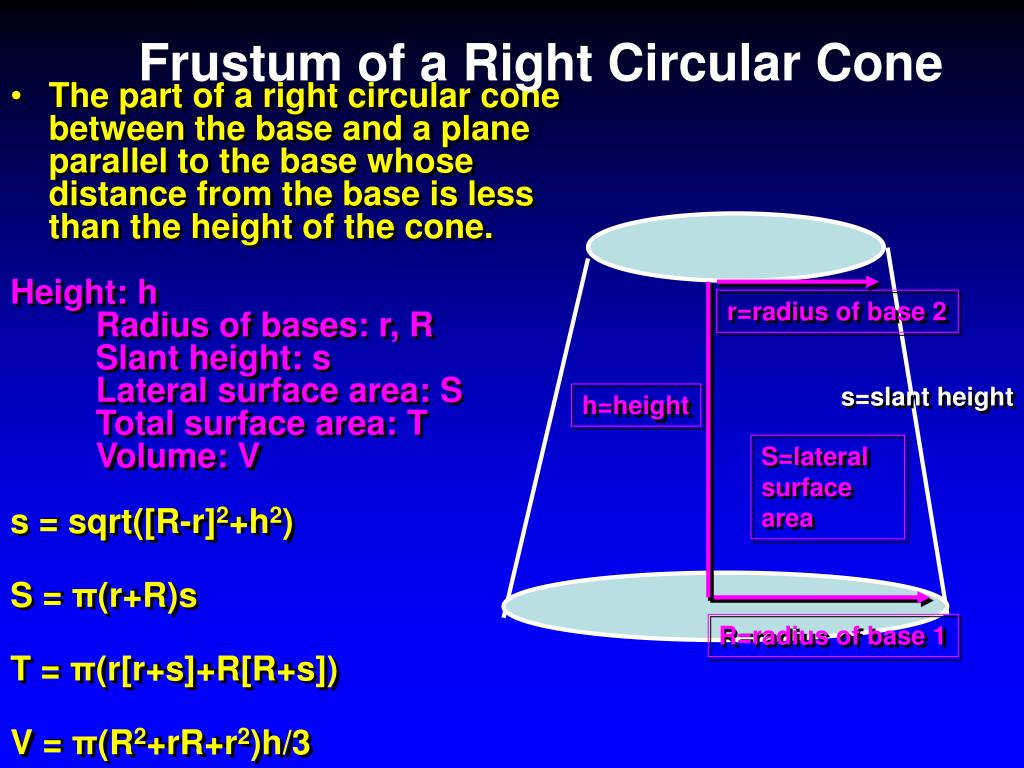 Frustum of a Right Circular Cone

• The part of a right circular cone between the base and a plane parallel to the base whose distance from the base is less than the height of the cone.

Height: h
Radius of bases: r, R
Slant height: s
Lateral surface area: S
Total surface area: T
Volume: V

s = sqrt([R-r]$^2$+h$^2$)

S = π(r+R)s

T = π(r[r+s]+R[R+s])

V = π(R$^2$+rR+r$^2$)h/3

r=radius of base 2

h=height

s=slant height

S=lateral surface area

R=radius of base 1